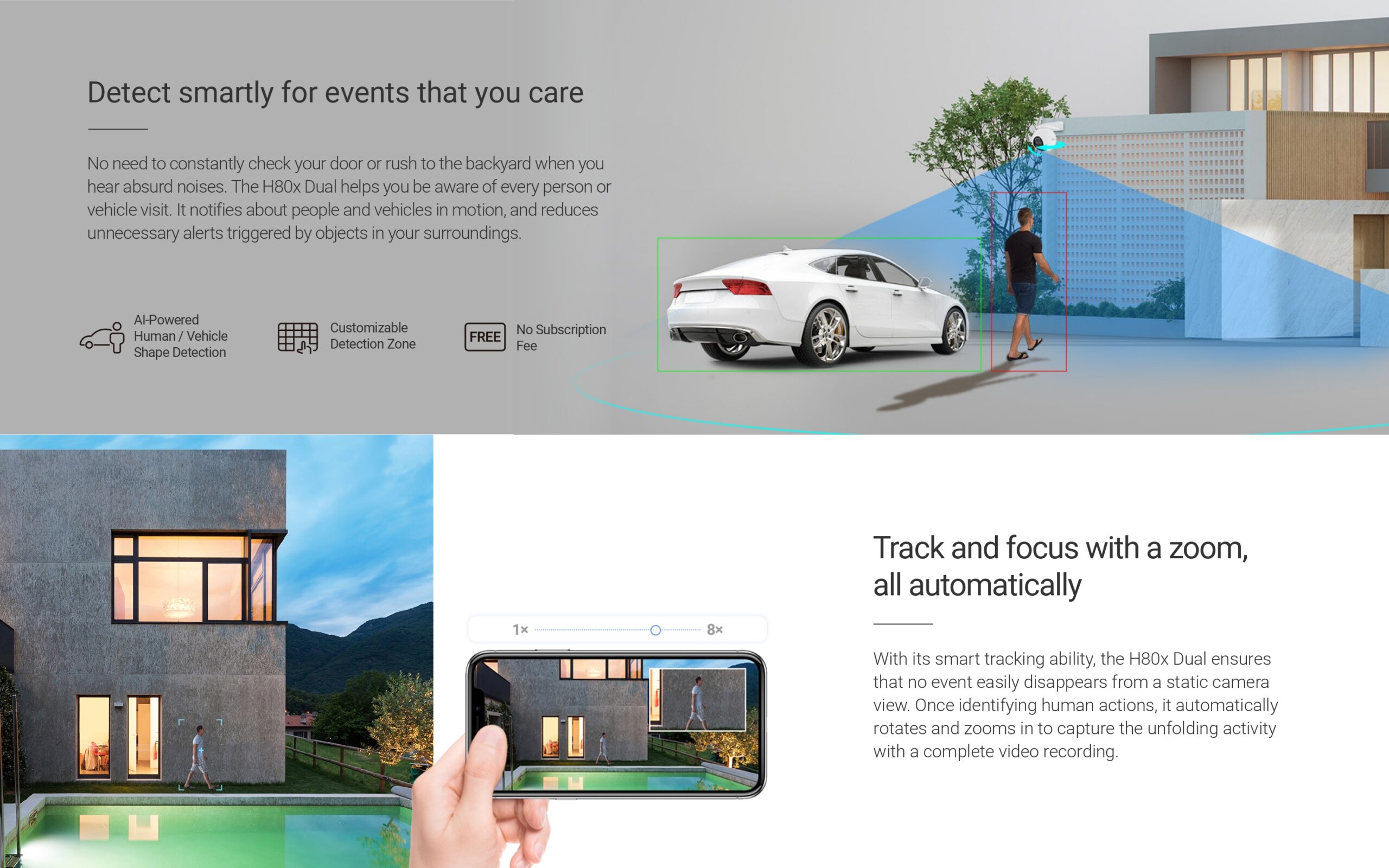 Detect smartly for events that you care

No need to constantly check your door or rush to the backyard when you hear absurd noises. The H80x Dual helps you be aware of every person or vehicle visit. It notifies about people and vehicles in motion, and reduces unnecessary alerts triggered by objects in your surroundings.

AI-Powered Human / Vehicle Shape Detection

Customizable Detection Zone

FREE

No Subscription Fee

1×

8×

Track and focus with a zoom, all automatically

With its smart tracking ability, the H80x Dual ensures that no event easily disappears from a static camera view. Once identifying human actions, it automatically rotates and zooms in to capture the unfolding activity with a complete video recording.